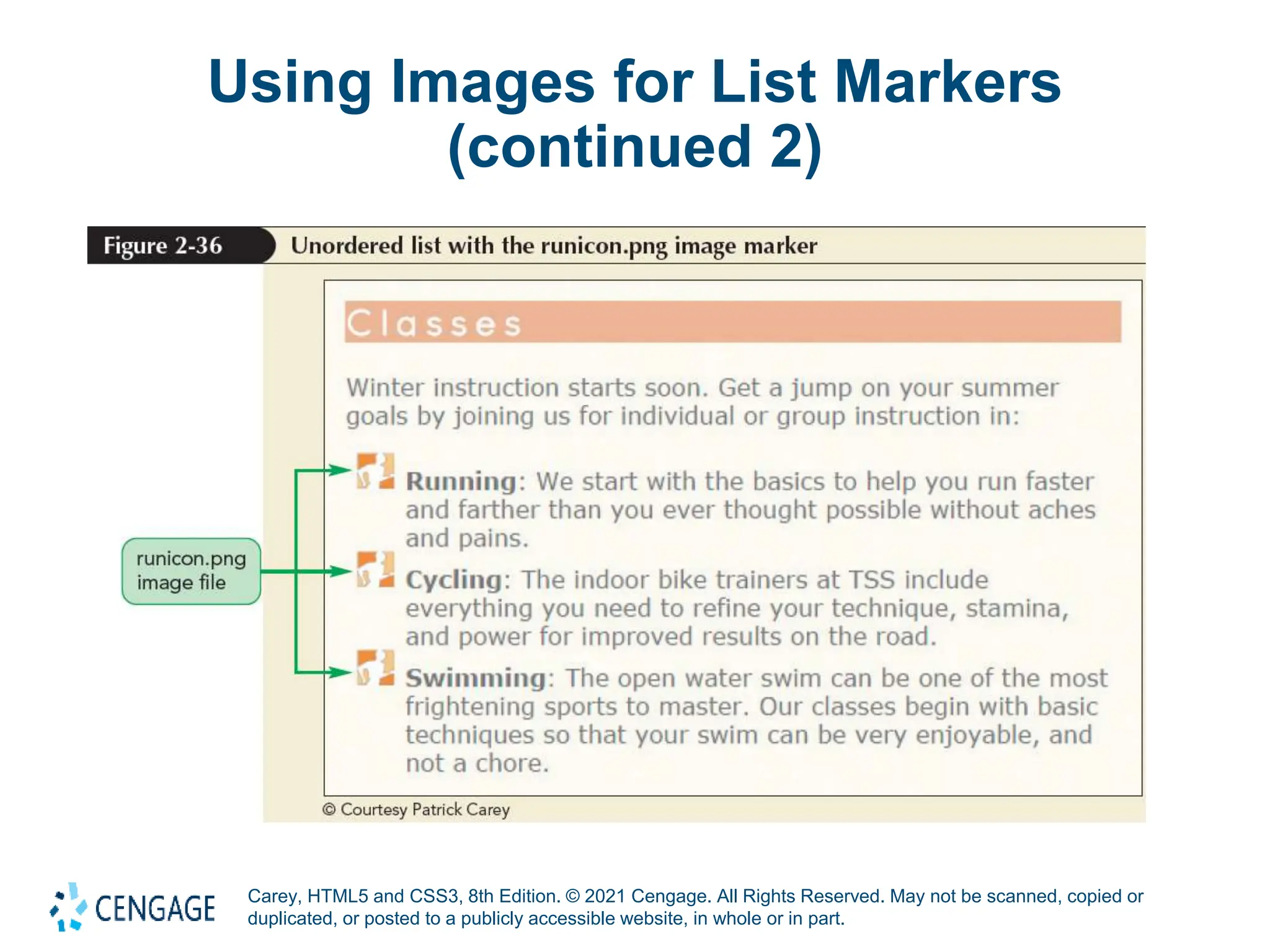 Using Images for List Markers (continued 2)

Figure 2-36 Unordered list with the runicon.png image marker

Classes

Winter instruction starts soon. Get a jump on your summer goals by joining us for individual or group instruction in:

runicon.png image file

Running: We start with the basics to help you run faster and farther than you ever thought possible without aches and pains.

Cycling: The indoor bike trainers at TSS include everything you need to refine your technique, stamina, and power for improved results on the road.

Swimming: The open water swim can be one of the most frightening sports to master. Our classes begin with basic techniques so that your swim can be very enjoyable, and not a chore.

© Courtesy Patrick Carey

CENGAGE

Carey, HTML5 and CSS3, 8th Edition. © 2021 Cengage. All Rights Reserved. May not be scanned, copied or duplicated, or posted to a publicly accessible website, in whole or in part.